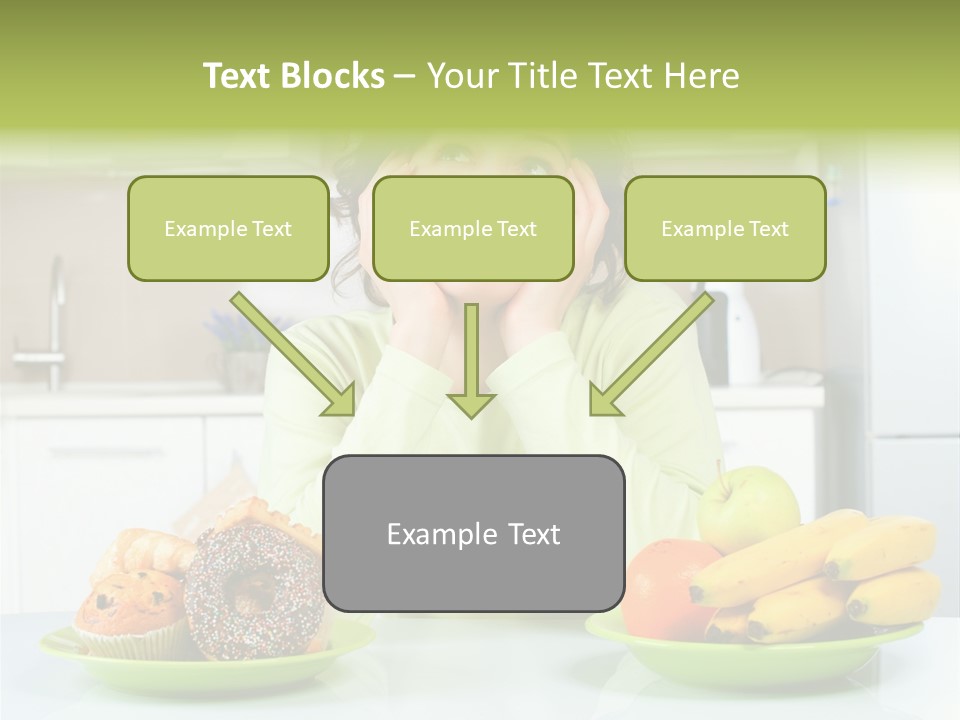 Text Blocks – Your Title Text Here

Example Text

Example Text

Example Text

Example Text